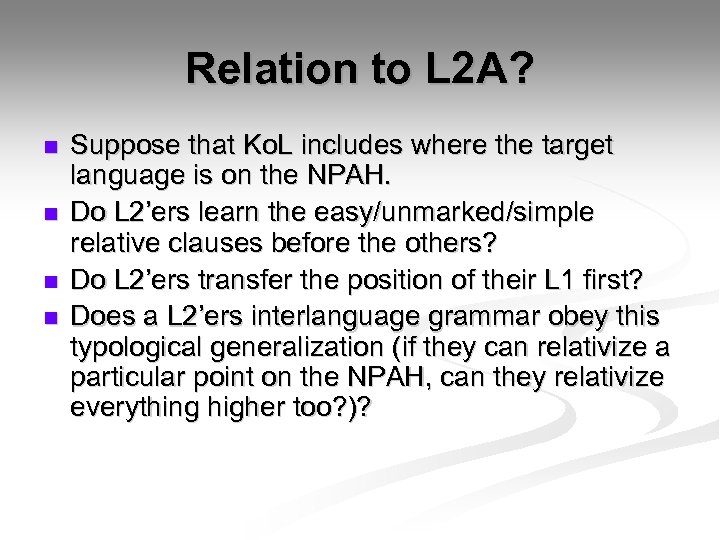 Relation to L2A?

- Suppose that KoL includes where the target language is on the NPAH.
- Do L2'ers learn the easy/unmarked/simple relative clauses before the others?
- Do L2'ers transfer the position of their L1 first?
- Does a L2'ers interlanguage grammar obey this typological generalization (if they can relativize a particular point on the NPAH, can they relativize everything higher too?)?